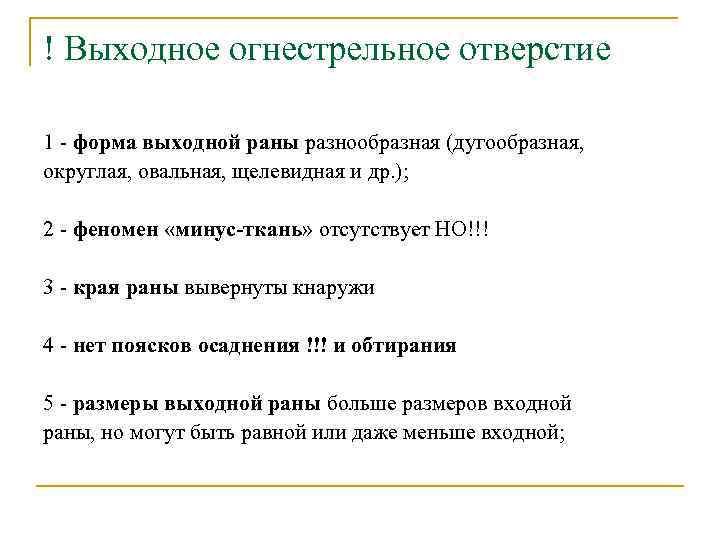 ! Выходное огнестрельное отверстие

1 - форма выходной раны разнообразная (дугообразная, округлая, овальная, щелевидная и др.);

2 - феномен «минус-ткань» отсутствует НО!!!

3 - края раны вывернуты кнаружи

4 - нет поясков осаднения !!! и обтирания

5 - размеры выходной раны больше размеров входной раны, но могут быть равной или даже меньше входной;